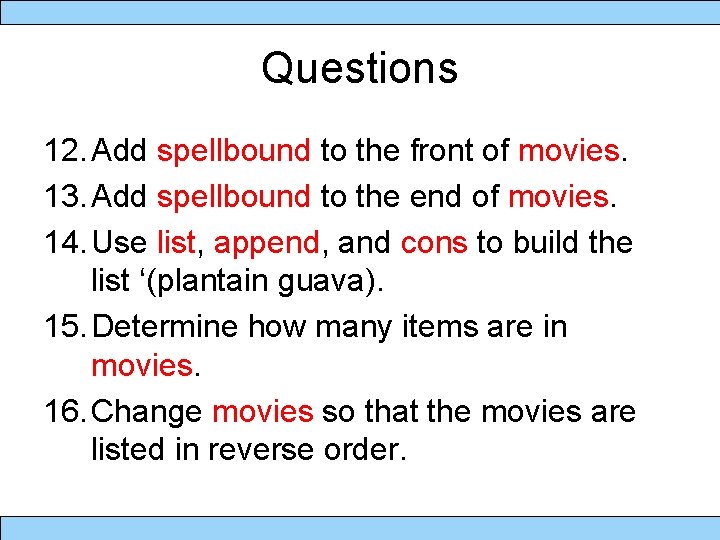 Questions

12. Add spellbound to the front of movies.

13. Add spellbound to the end of movies.

14. Use list, append, and cons to build the list ‘(plantain guava).

15. Determine how many items are in movies.

16. Change movies so that the movies are listed in reverse order.